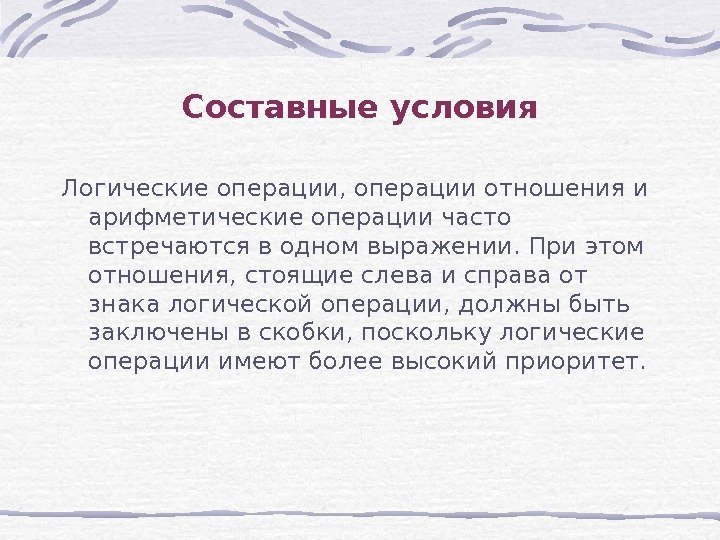 Составные условия

Логические операции, операции отношения и арифметические операции часто встречаются в одном выражении. При этом отношения, стоящие слева и справа от знака логической операции, должны быть заключены в скобки, поскольку логические операции имеют более высокий приоритет.